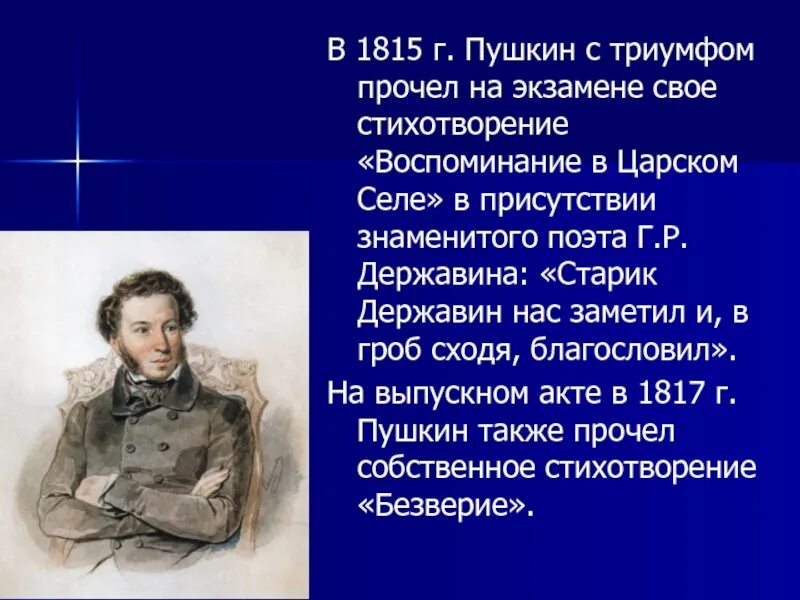 В 1815 г. Пушкин с триумфом прочел на экзамене свое стихотворение «Воспоминание в Царском Селе» в присутствии знаменитого поэта Г.Р. Державина: «Старик Державин нас заметил и, в гроб сходя, благословил».

На выпускном акте в 1817 г. Пушкин также прочел собственное стихотворение «Безверие».